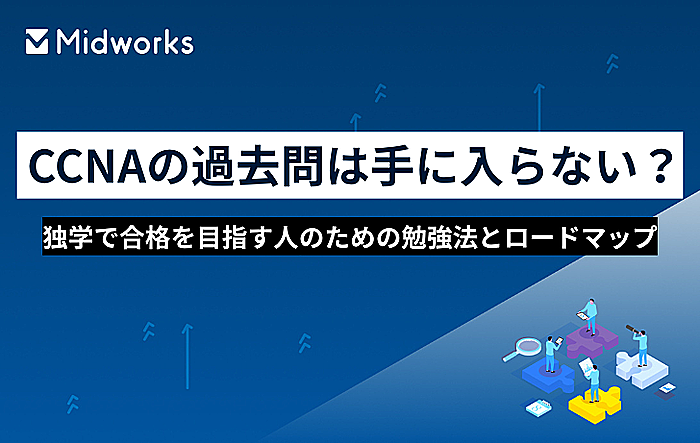 Midworks

CCNAの過去問は手に入らない？

独学で合格を目指す人のための勉強法とロードマップ